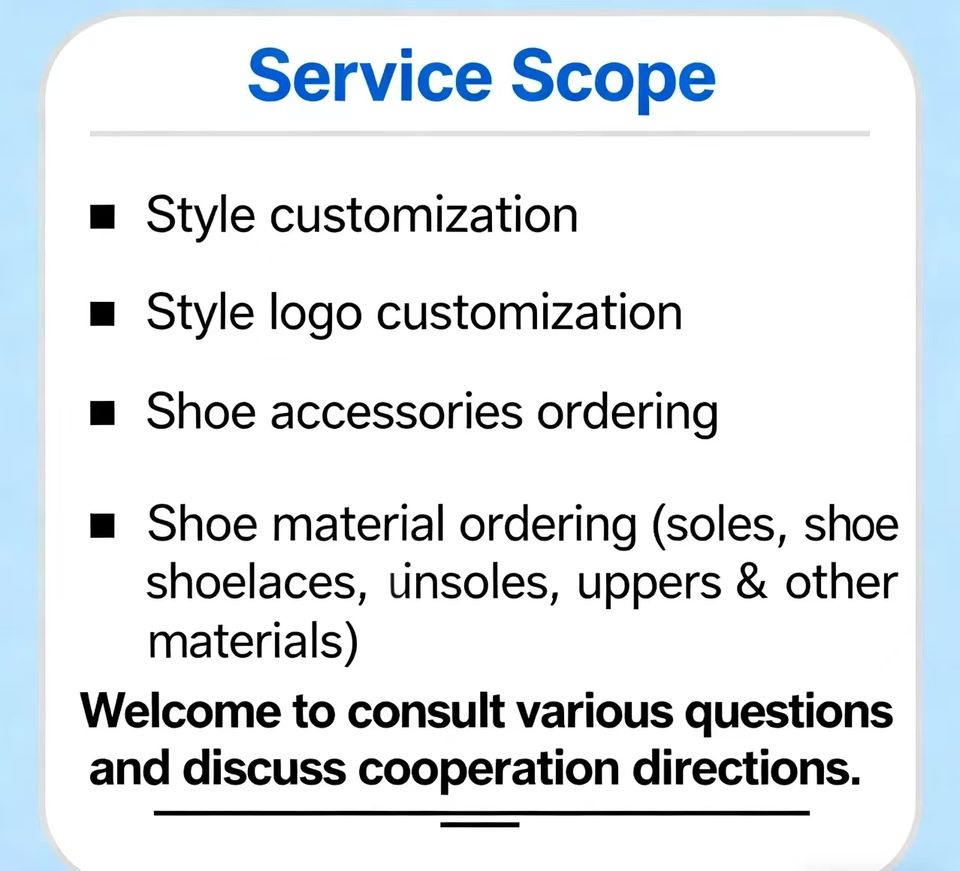 Service Scope

■ Style customization

■ Style logo customization

■ Shoe accessories ordering

■ Shoe material ordering (soles, shoe shoelaces, unsoles, uppers & other materials)

Welcome to consult various questions and discuss cooperation directions.